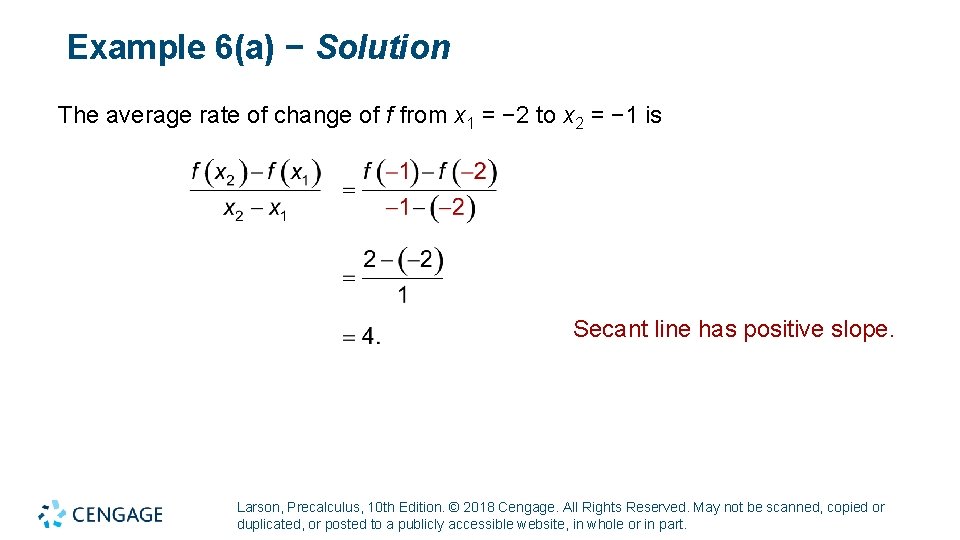 Example 6(a) − Solution

The average rate of change of $f$ from $x_1 = -2$ to $x_2 = -1$ is

$\frac{f(x_2) - f(x_1)}{x_2 - x_1} = \frac{f(-1) - f(-2)}{-1 - (-2)}$

$= \frac{2 - (-2)}{1}$

$= 4.$

Secant line has positive slope.

CENGAGE

Larson, Precalculus, 10th Edition. © 2018 Cengage. All Rights Reserved. May not be scanned, copied or duplicated, or posted to a publicly accessible website, in whole or in part.